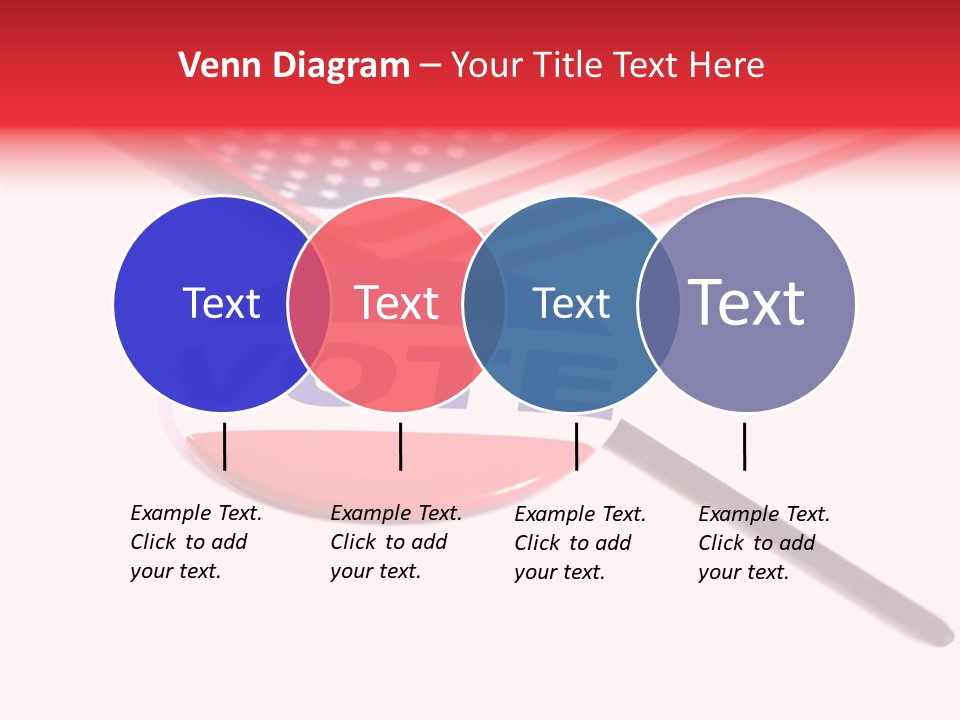 Venn Diagram – Your Title Text Here

Text

Text

Text

Text

Example Text. Click to add your text.

Example Text. Click to add your text.

Example Text. Click to add your text.

Example Text. Click to add your text.